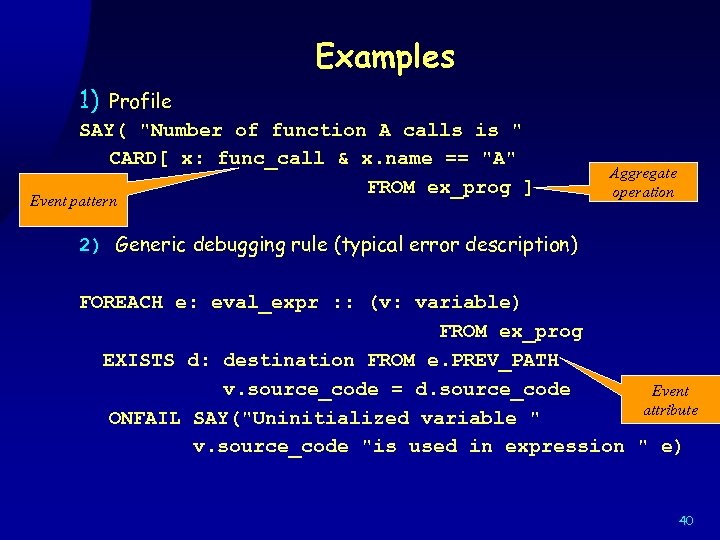 Examples

1) Profile

SAY( "Number of function A calls is "
CARD[ x: func_call & x.name == "A"
FROM ex_prog ]

Event pattern

Aggregate operation

2) Generic debugging rule (typical error description)

FOREACH e: eval_expr :: (v: variable)
FROM ex_prog
EXISTS d: destination FROM e.PREV_PATH
v.source_code = d.source_code
ONFAIL SAY("Uninitialized variable "
v.source_code "is used in expression " e)

Event attribute

40